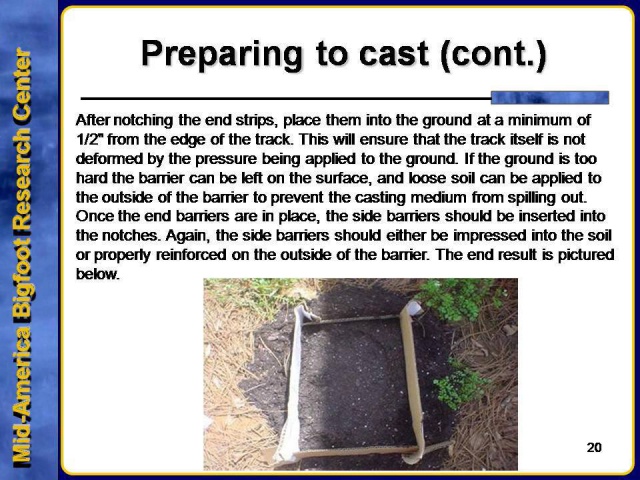 Mid-America Bigfoot Research Center

Preparing to cast (cont.)

After notching the end strips, place them into the ground at a minimum of 1/2" from the edge of the track. This will ensure that the track itself is not deformed by the pressure being applied to the ground. If the ground is too hard the barrier can be left on the surface, and loose soil can be applied to the outside of the barrier to prevent the casting medium from spilling out. Once the end barriers are in place, the side barriers should be inserted into the notches. Again, the side barriers should either be impressed into the soil or properly reinforced on the outside of the barrier. The end result is pictured below.

20